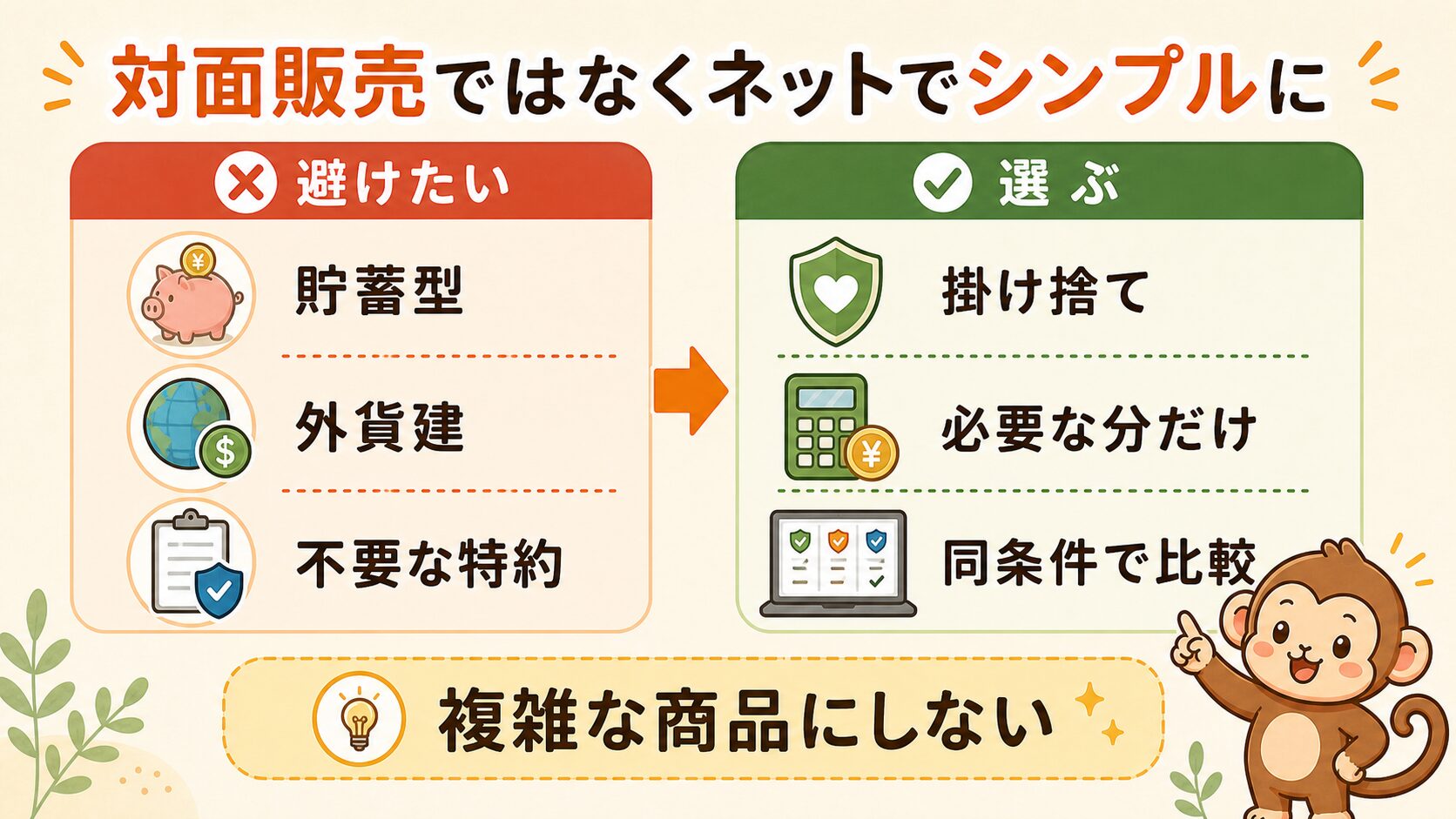 対面販売ではなくネットでシンプルに

避けたい

貯蓄型

外貨建

不要な特約

選ぶ

掛け捨て

必要な分だけ

同条件で比較

複雑な商品にしない